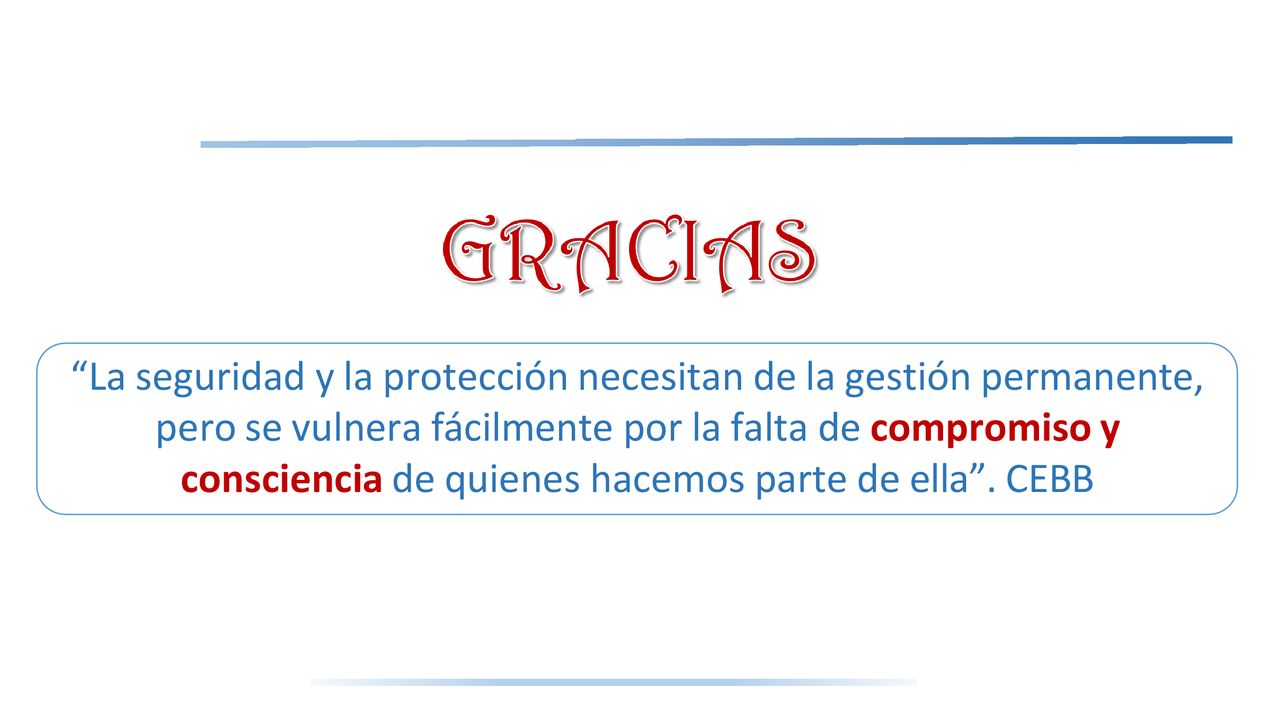 GRACIAS

“La seguridad y la protección necesitan de la gestión permanente, pero se vulnera fácilmente por la falta de compromiso y consciencia de quienes hacemos parte de ella”. CEBB